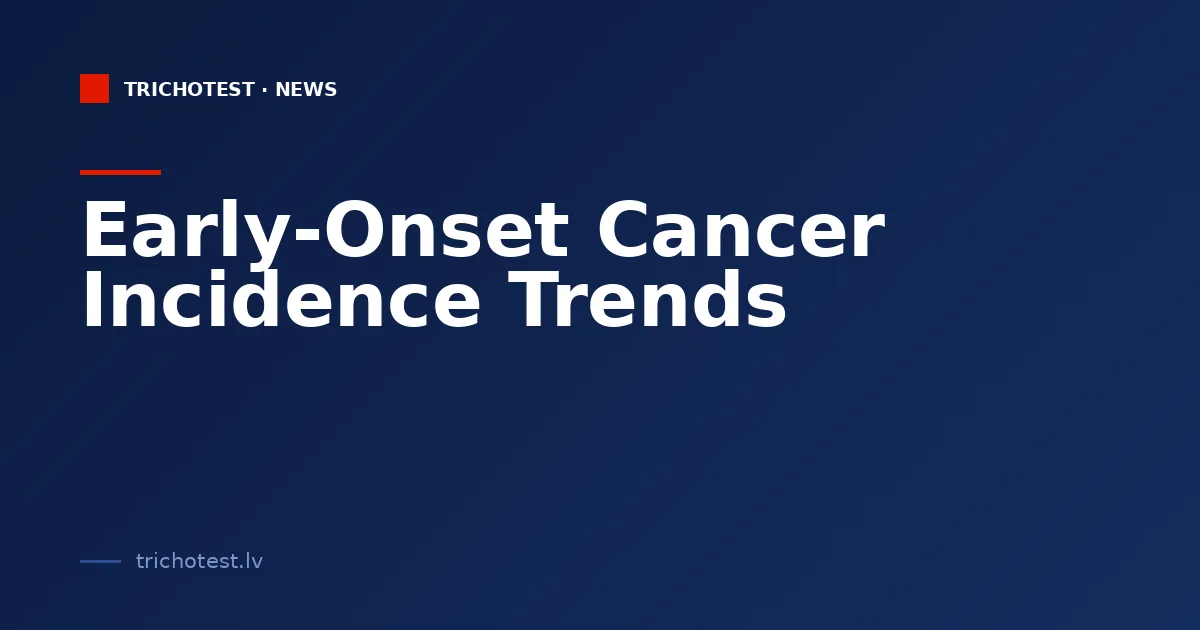 TRICHOTEST · NEWS

Early-Onset Cancer Incidence Trends

trichotest.lv